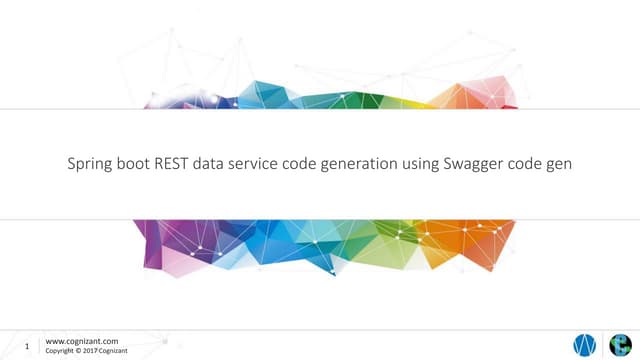 Spring boot REST data service code generation using Swagger code gen

1
www.cognizant.com
Copyright © 2017 Cognizant